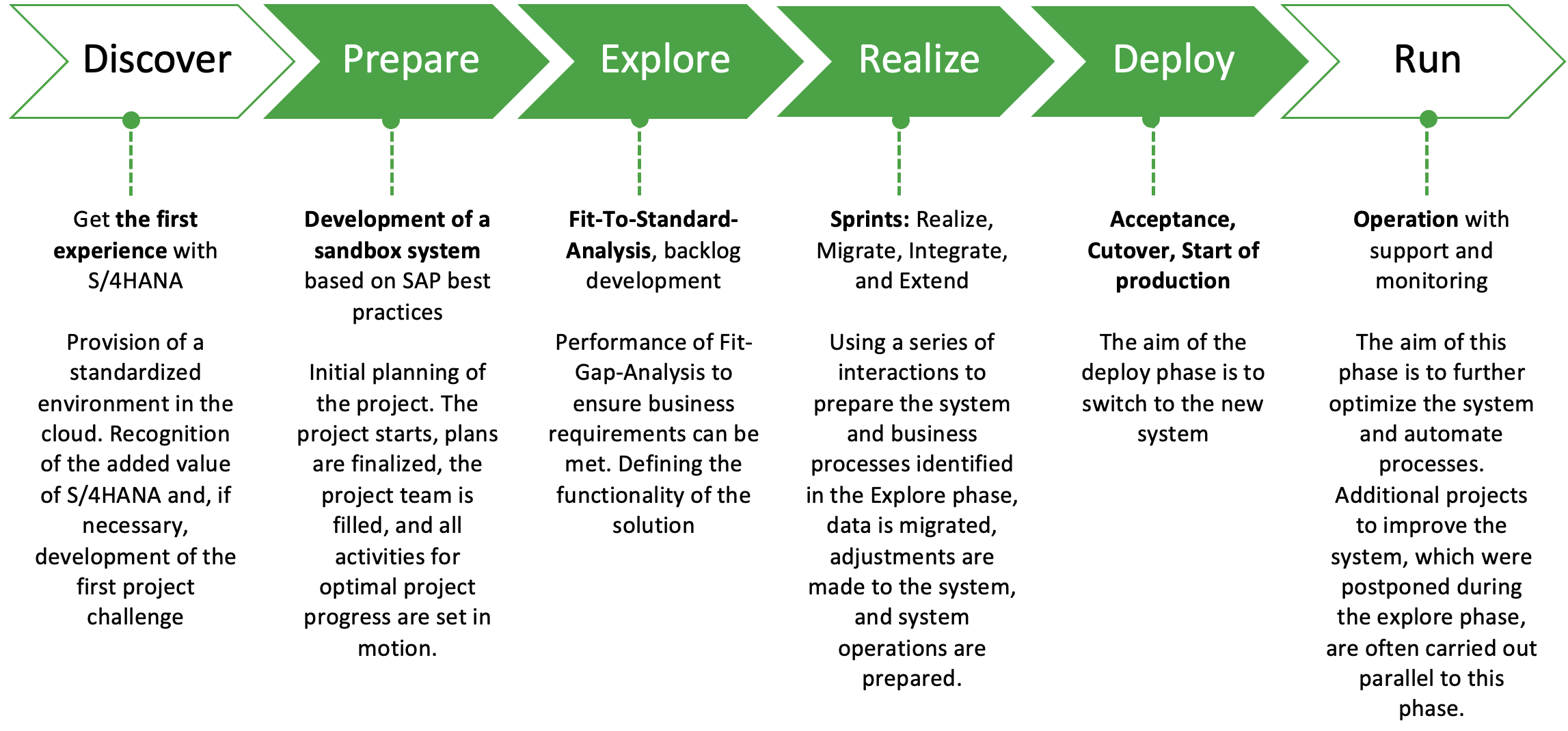 Discover

Get the first experience with S/4HANA

Provision of a standardized environment in the cloud. Recognition of the added value of S/4HANA and, if necessary, development of the first project challenge

Prepare

Development of a sandbox system based on SAP best practices

Initial planning of the project. The project starts, plans are finalized, the project team is filled, and all activities for optimal project progress are set in motion.

Explore

Fit-To-Standard-Analysis, backlog development

Performance of Fit-Gap-Analysis to ensure business requirements can be met. Defining the functionality of the solution

Realize

Sprints: Realize, Migrate, Integrate, and Extend

Using a series of interactions to prepare the system and business processes identified in the Explore phase, data is migrated, adjustments are made to the system, and system operations are prepared.

Deploy

Acceptance, Cutover, Start of production

The aim of the deploy phase is to switch to the new system

Run

Operation with support and monitoring

The aim of this phase is to further optimize the system and automate processes. Additional projects to improve the system, which were postponed during the explore phase, are often carried out parallel to this phase.